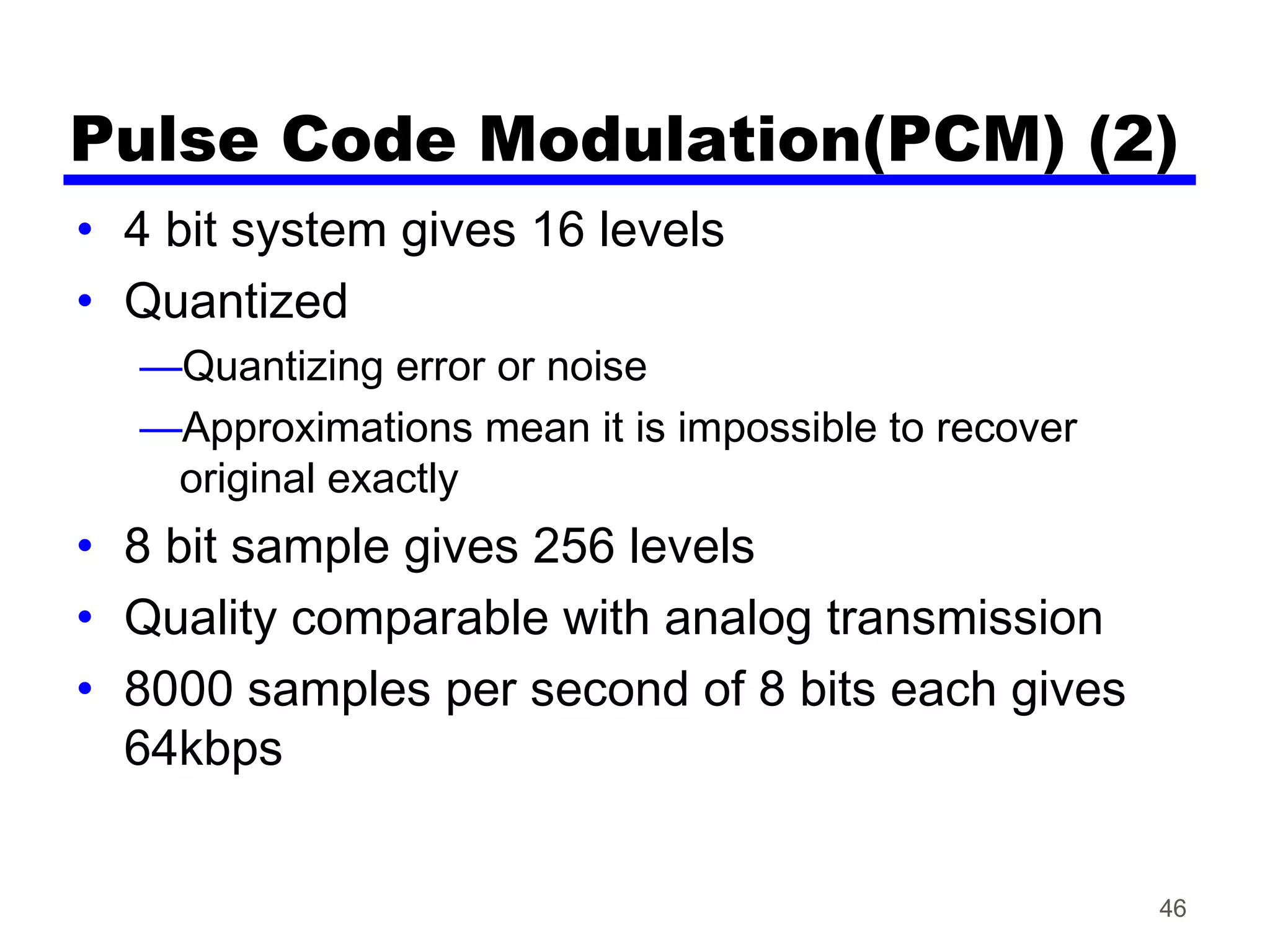 Pulse Code Modulation(PCM) (2)

• 4 bit system gives 16 levels
• Quantized
—Quantizing error or noise
—Approximations mean it is impossible to recover original exactly
• 8 bit sample gives 256 levels
• Quality comparable with analog transmission
• 8000 samples per second of 8 bits each gives 64kbps

46